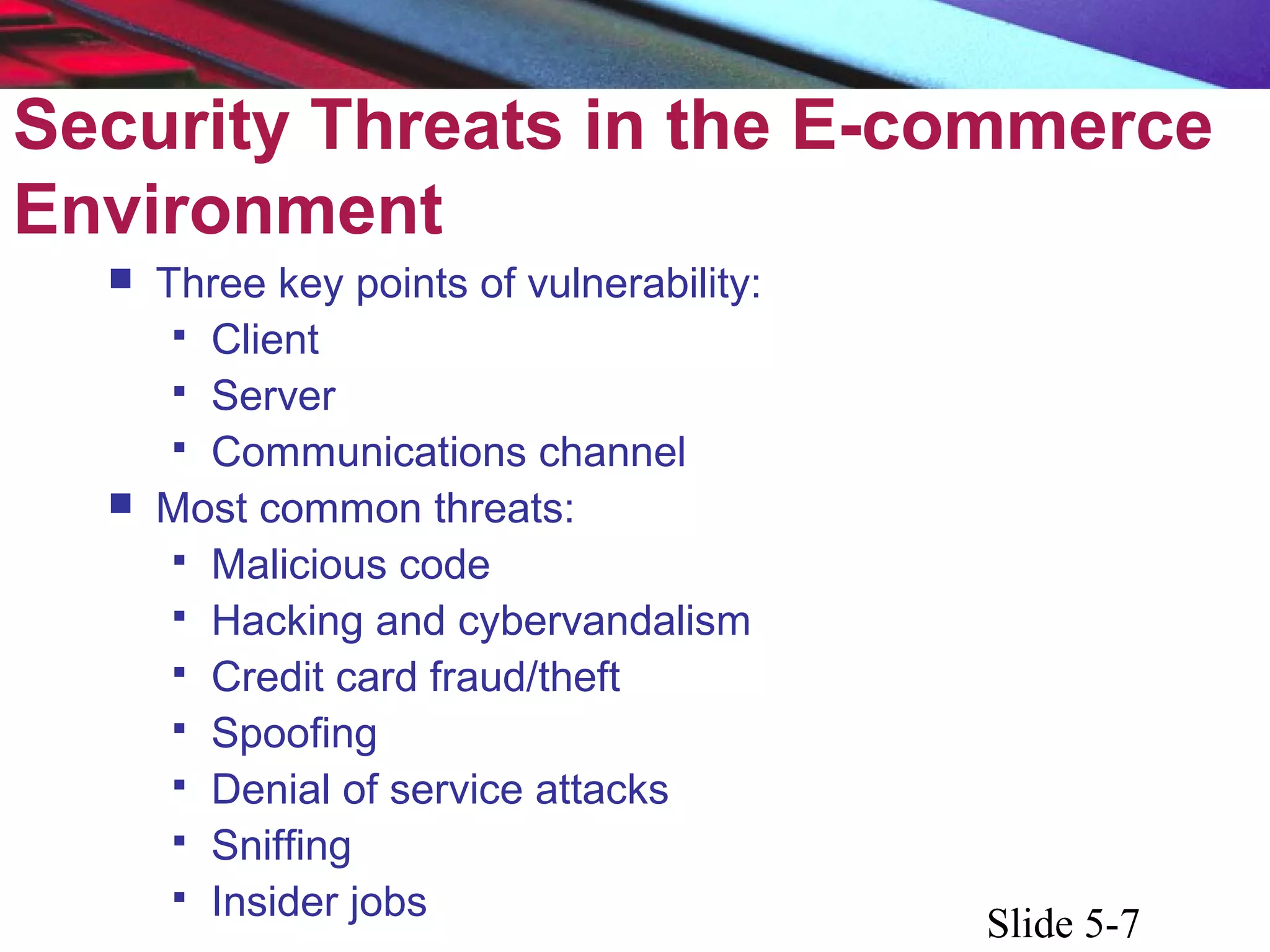 Security Threats in the E-commerce Environment

- Three key points of vulnerability:
  - Client
  - Server
  - Communications channel
- Most common threats:
  - Malicious code
  - Hacking and cybervandalism
  - Credit card fraud/theft
  - Spoofing
  - Denial of service attacks
  - Sniffing
  - Insider jobs

Slide 5-7